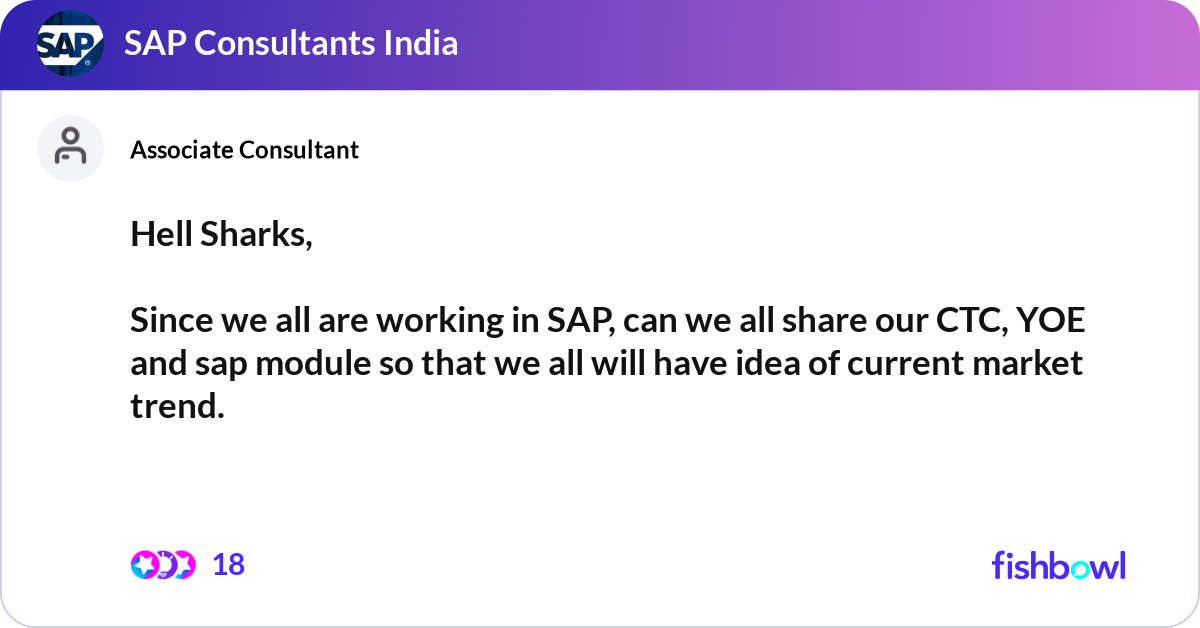 SAP SAP Consultants India

Associate Consultant

Hell Sharks,

Since we all are working in SAP, can we all share our CTC, YOE and sap module so that we all will have idea of current market trend.

18

fishbowl